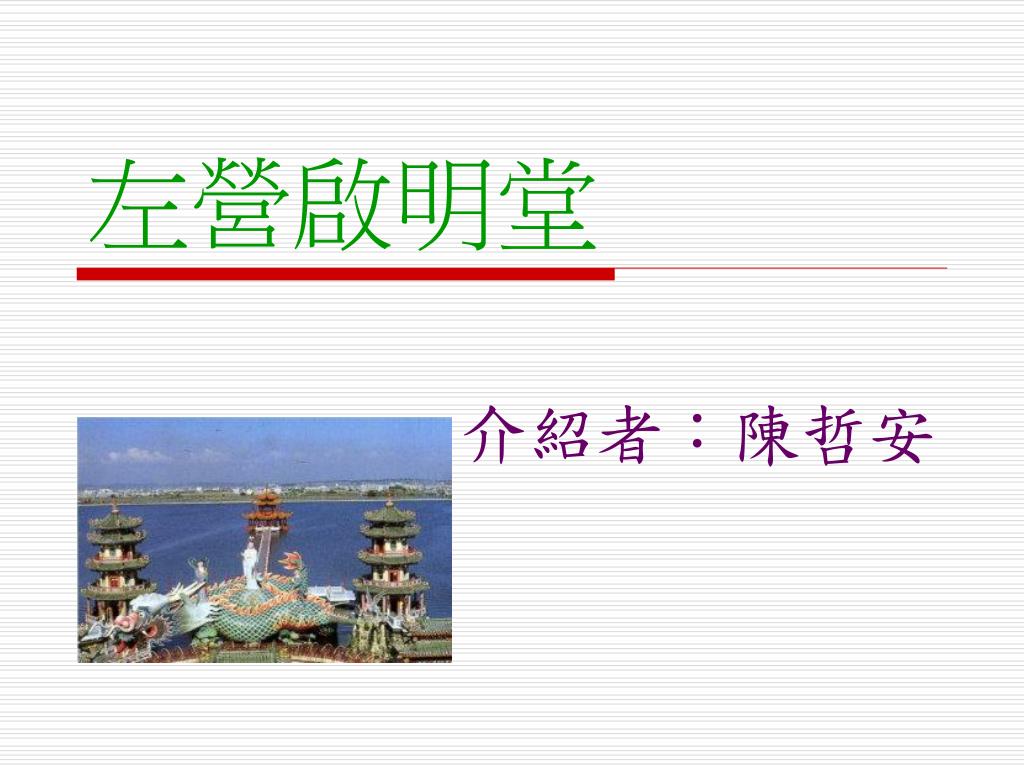 左營啟明堂

介紹者：陳哲安